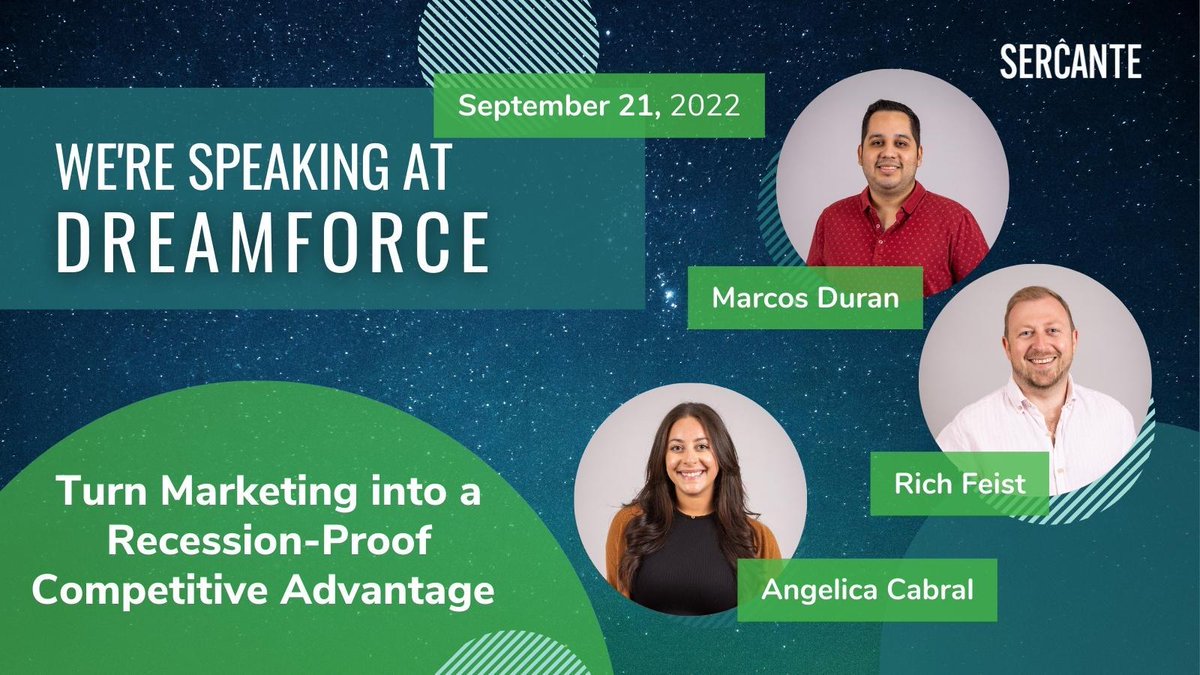 SERĈANTE

September 21, 2022

WE'RE SPEAKING AT
DREAMFORCE

Marcos Duran

Rich Feist

Angelica Cabral

Turn Marketing into a Recession-Proof Competitive Advantage